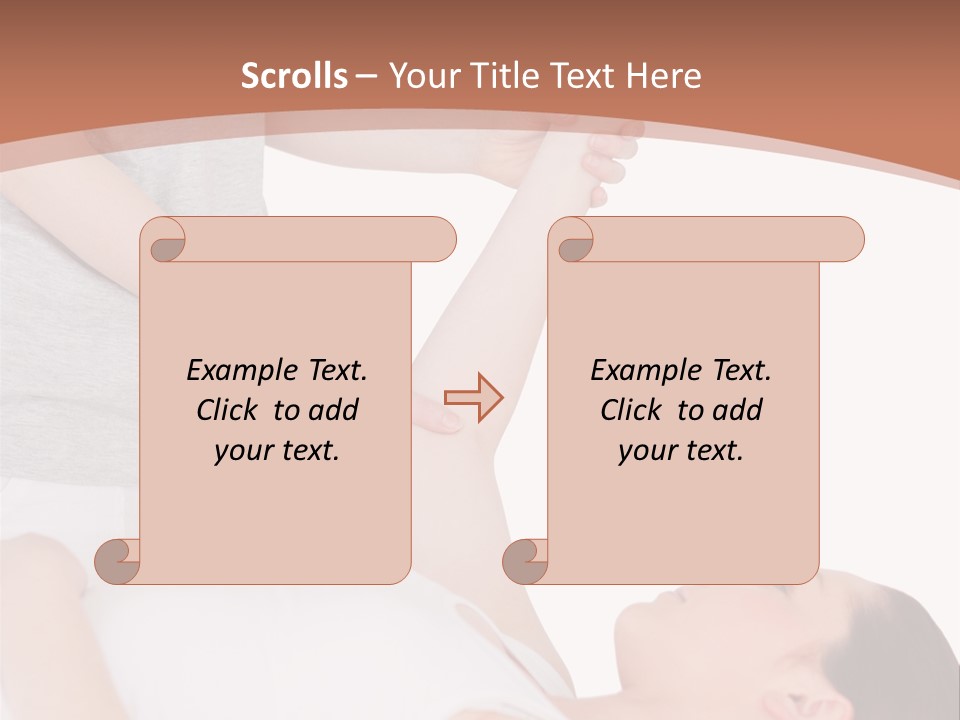 Scrolls – Your Title Text Here

Example Text. Click to add your text.

Example Text. Click to add your text.